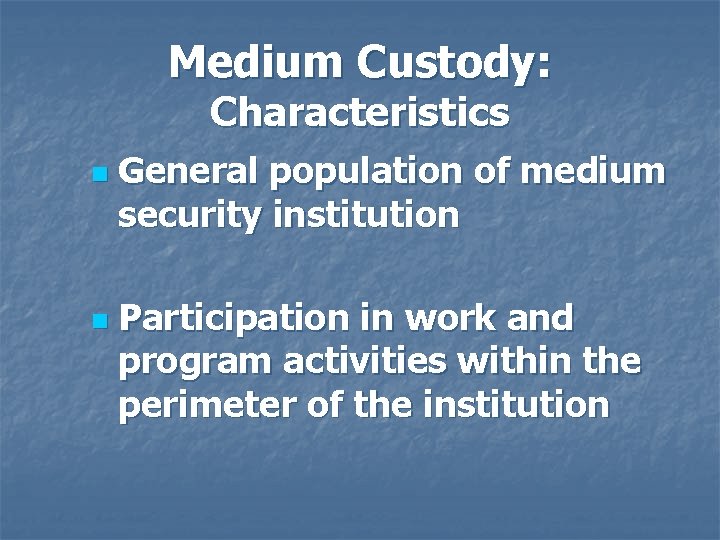 Medium Custody:
Characteristics

General population of medium security institution

Participation in work and program activities within the perimeter of the institution